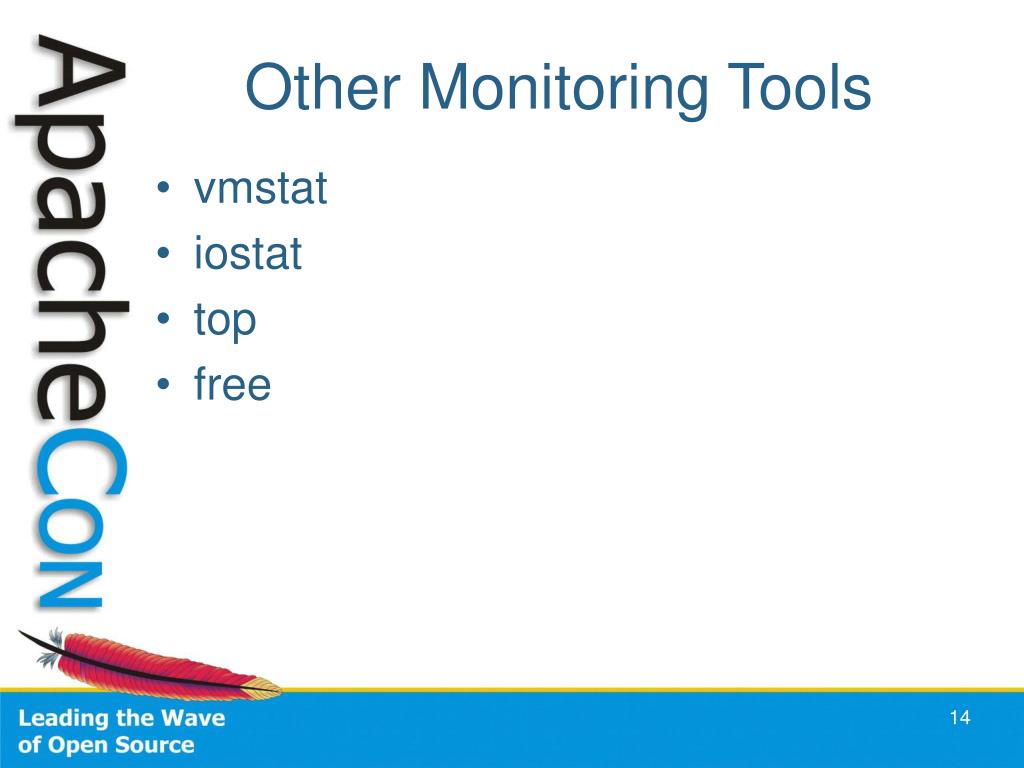 ApacheCon

Other Monitoring Tools

• vmstat
• iostat
• top
• free

Leading the Wave of Open Source

14